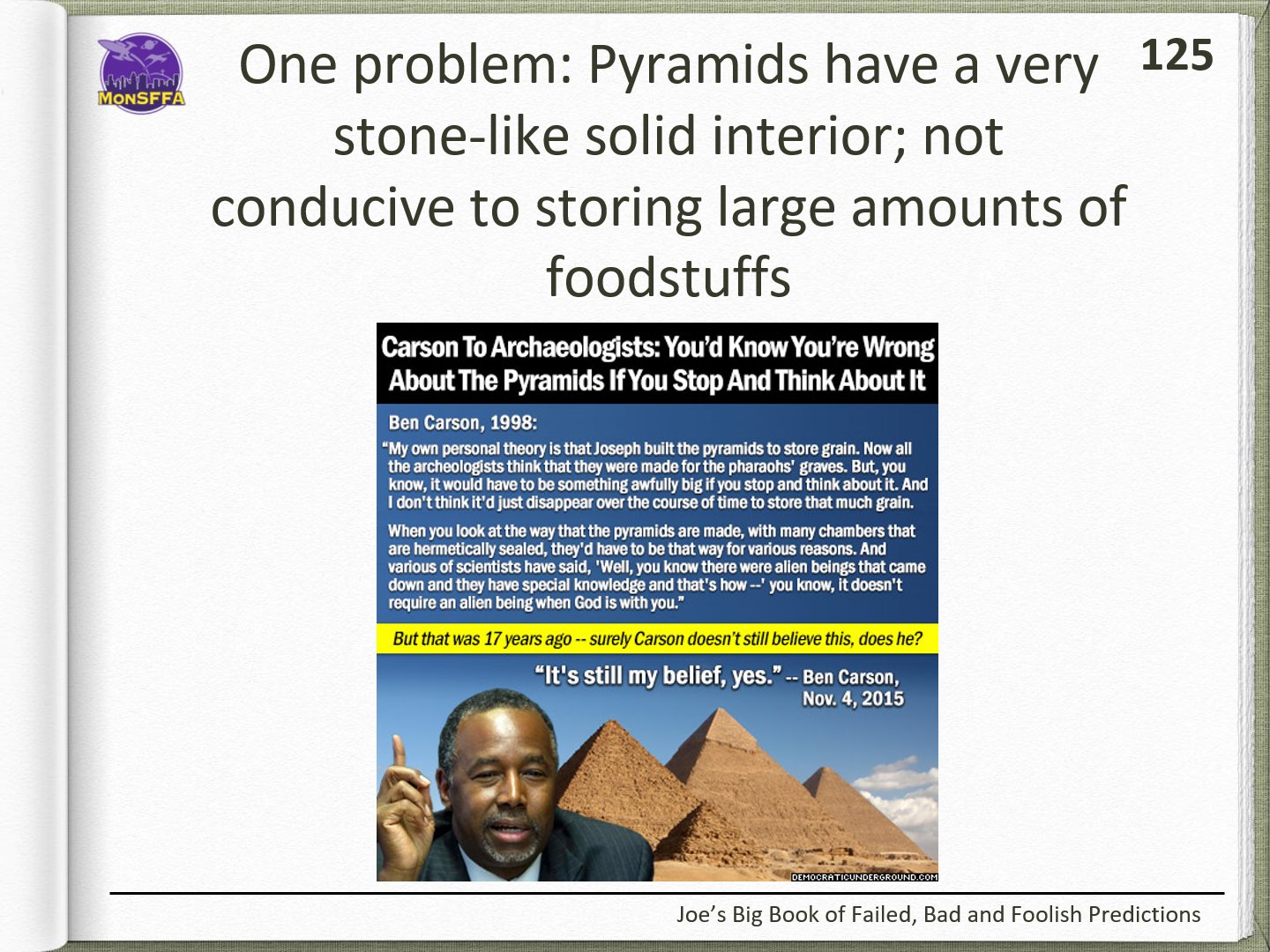 MonSFFA

One problem: Pyramids have a very stone-like solid interior; not conducive to storing large amounts of foodstuffs

125

Carson To Archaeologists: You'd Know You're Wrong About The Pyramids If You Stop And Think About It

Ben Carson, 1998:

"My own personal theory is that Joseph built the pyramids to store grain. Now all the archeologists think that they were made for the pharaohs' graves. But, you know, it would have to be something awfully big if you stop and think about it. And I don't think it'd just disappear over the course of time to store that much grain.

When you look at the way that the pyramids are made, with many chambers that are hermetically sealed, they'd have to be that way for various reasons. And various of scientists have said, 'Well, you know there were alien beings that came down and they have special knowledge and that's how --' you know, it doesn't require an alien being when God is with you."

But that was 17 years ago -- surely Carson doesn't still believe this, does he?

"It's still my belief, yes." -- Ben Carson, Nov. 4, 2015

DEMOCRATICUNDERGROUND.COM

Joe's Big Book of Failed, Bad and Foolish Predictions